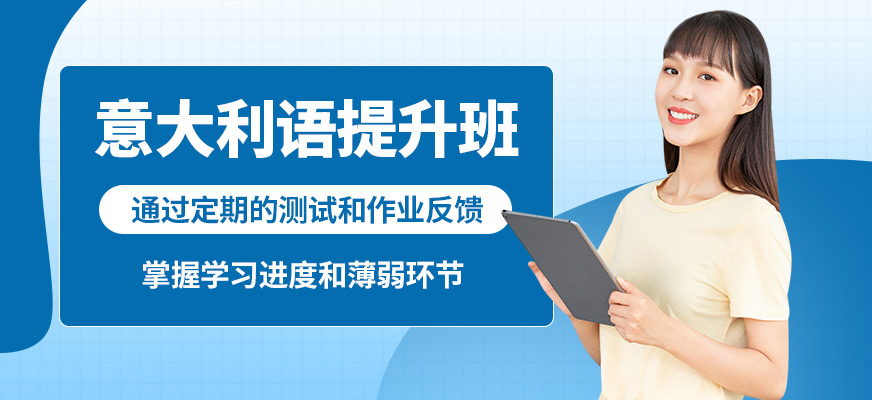 意大利语提升班

通过定期的测试和作业反馈

掌握学习进度和薄弱环节